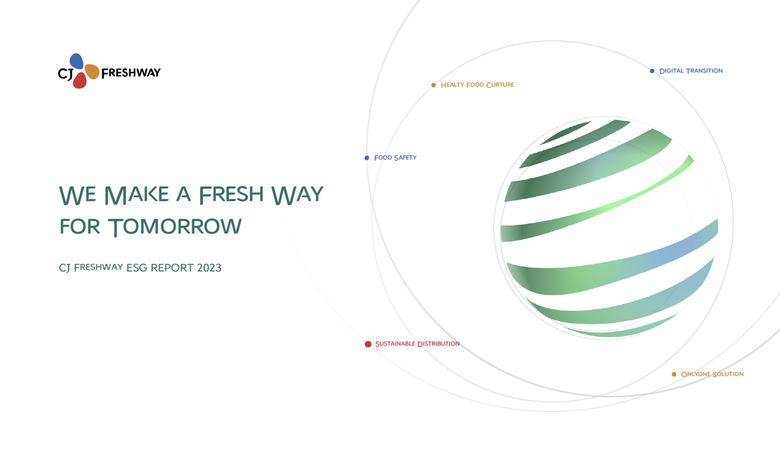 CJ FRESHWAY

WE MAKE A FRESH WAY FOR TOMORROW

CJ FRESHWAY ESG REPORT 2023

HEALTY FOOD CURTURE

DIGITAL TRANSITION

FOOD SAFETY

SUSTAINABLE DISTRIBUTION

ONLYONE SOLUTION